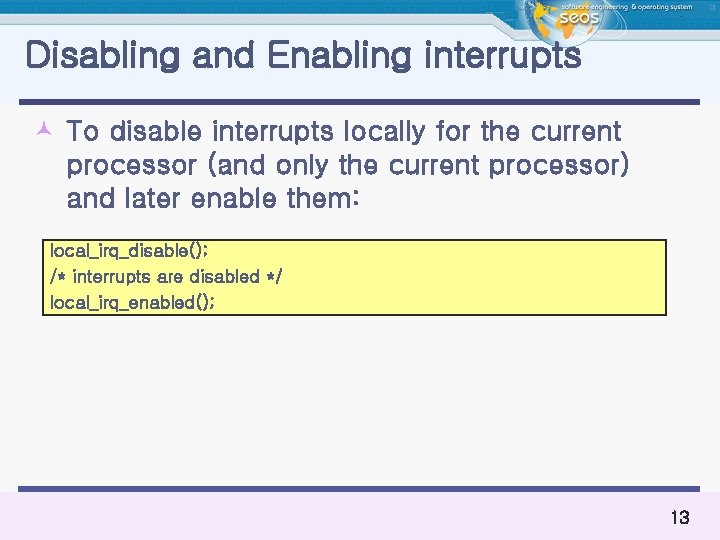 software engineering & operating system
seos

Disabling and Enabling interrupts

To disable interrupts locally for the current processor (and only the current processor) and later enable them:

local_irq_disable();
/* interrupts are disabled */
local_irq_enabled();

13